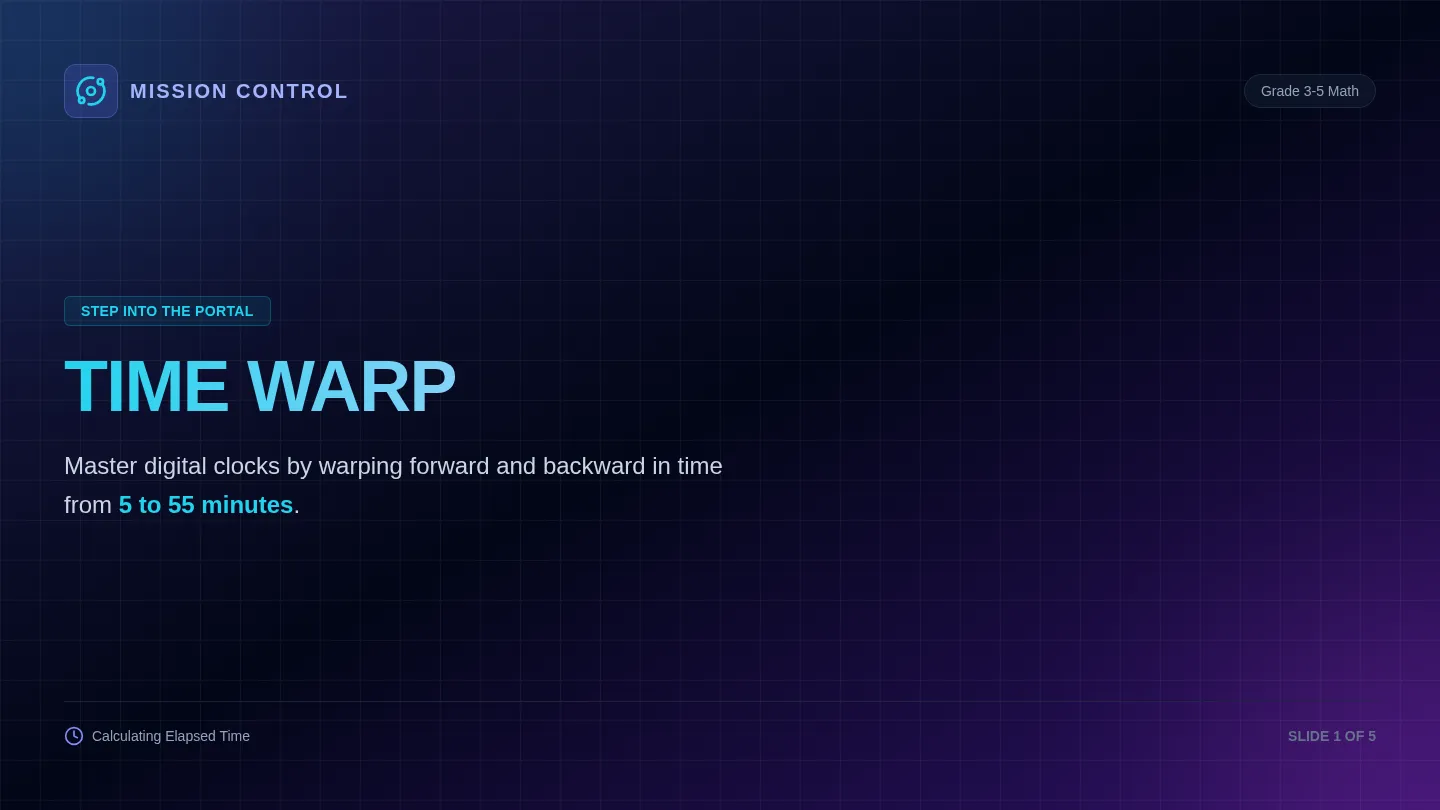 MISSION CONTROL

Grade 3-5 Math

STEP INTO THE PORTAL

TIME WARP

Master digital clocks by warping forward and backward in time from 5 to 55 minutes.

Calculating Elapsed Time

SLIDE 1 OF 5